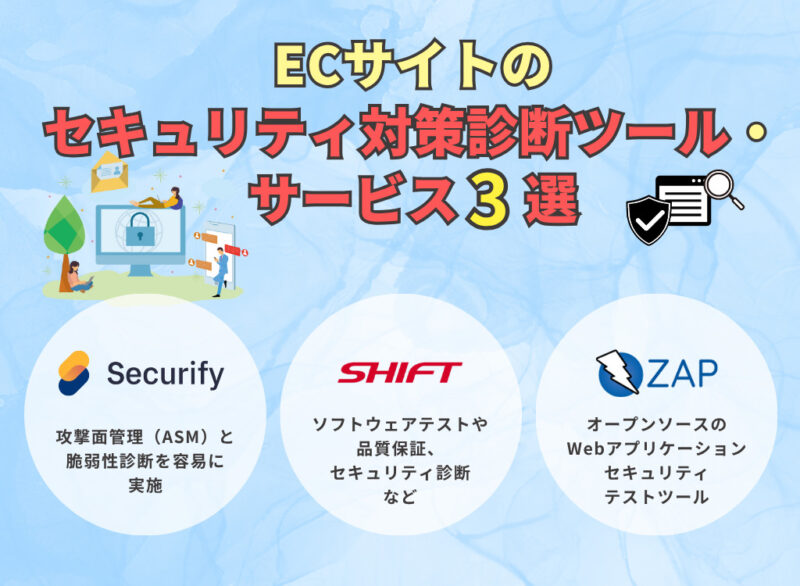 ECサイトの
セキュリティ対策診断ツール・
サービス3選

Securify
攻撃面管理（ASM）と脆弱性診断を容易に実施

SHIFT
ソフトウェアテストや品質保証、セキュリティ診断など

ZAP
オープンソースのWebアプリケーションセキュリティテストツール